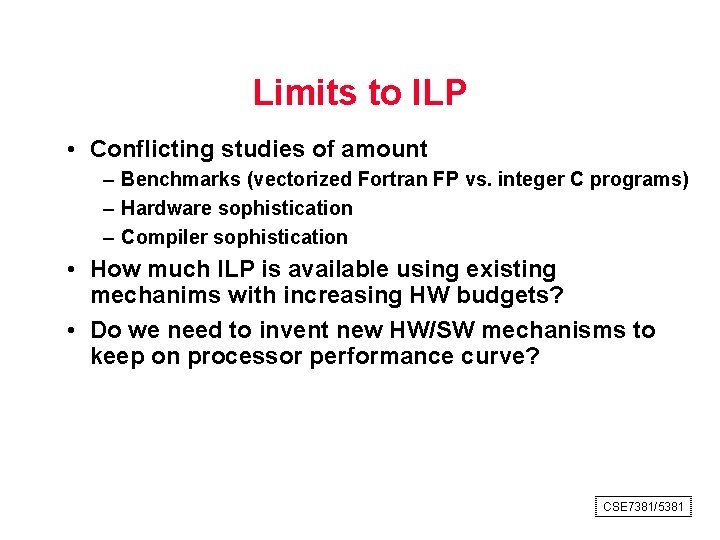 Limits to ILP

• Conflicting studies of amount
– Benchmarks (vectorized Fortran FP vs. integer C programs)
– Hardware sophistication
– Compiler sophistication
• How much ILP is available using existing mechanims with increasing HW budgets?
• Do we need to invent new HW/SW mechanisms to keep on processor performance curve?

CSE7381/5381